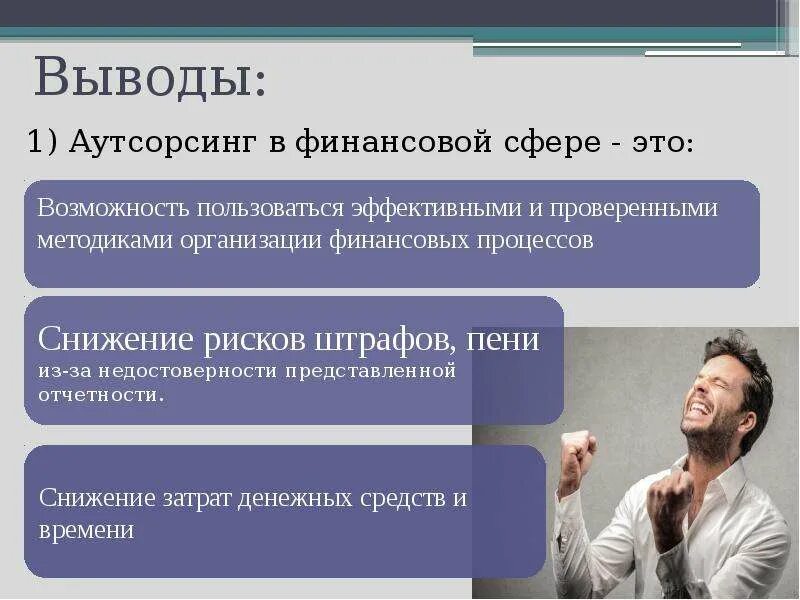 Выводы:

1) Аутсорсинг в финансовой сфере - это:

Возможность пользоваться эффективными и проверенными методиками организации финансовых процессов

Снижение рисков штрафов, пени из-за недостоверности представленной отчетности.

Снижение затрат денежных средств и времени